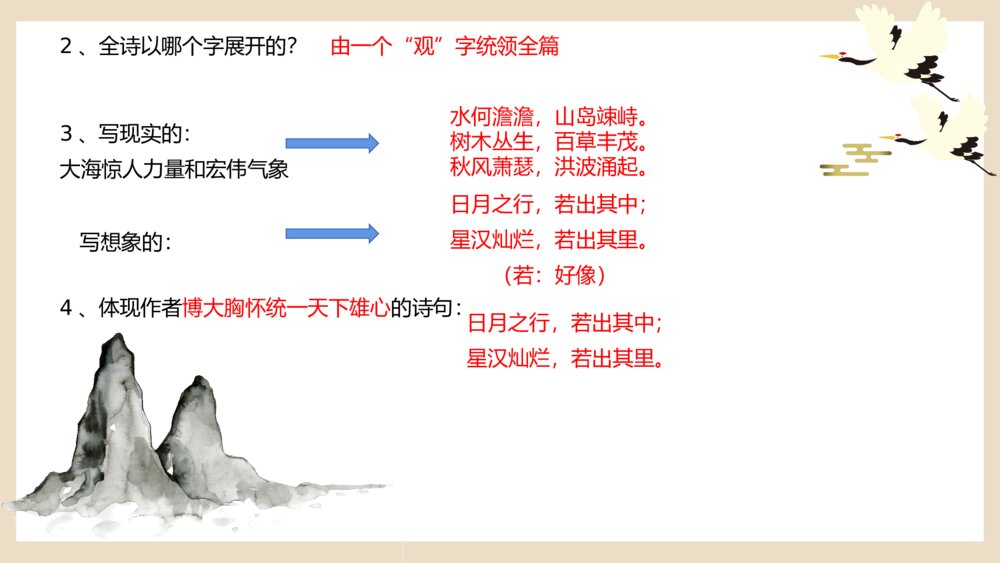 2、全诗以哪个字展开的？ 由一个“观”字统领全篇

3、写现实的：
大海惊人力量和宏伟气象

水何澹澹，山岛竦峙。
树木丛生，百草丰茂。
秋风萧瑟，洪波涌起。

写想象的：

日月之行，若出其中；
星汉灿烂，若出其里。
（若：好像）

4、体现作者博大胸怀统一天下雄心的诗句：

日月之行，若出其中；
星汉灿烂，若出其里。